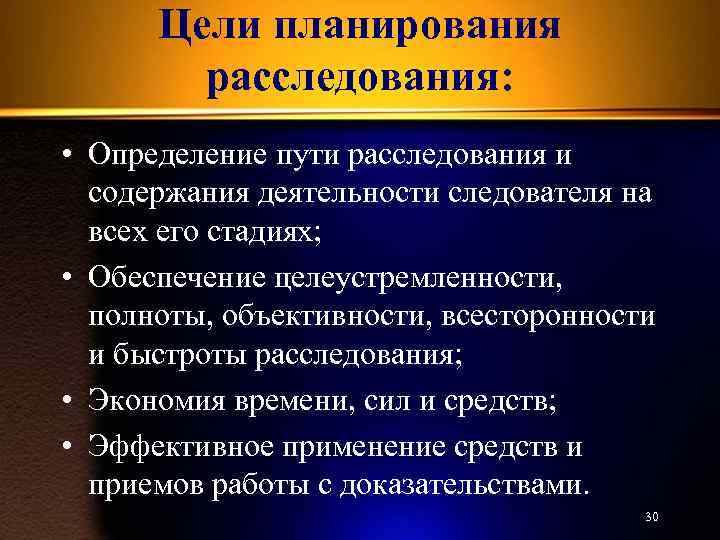 Цели планирования расследования:

• Определение пути расследования и содержания деятельности следователя на всех его стадиях;

• Обеспечение целеустремленности, полноты, объективности, всесторонности и быстроты расследования;

• Экономия времени, сил и средств;

• Эффективное применение средств и приемов работы с доказательствами.

30